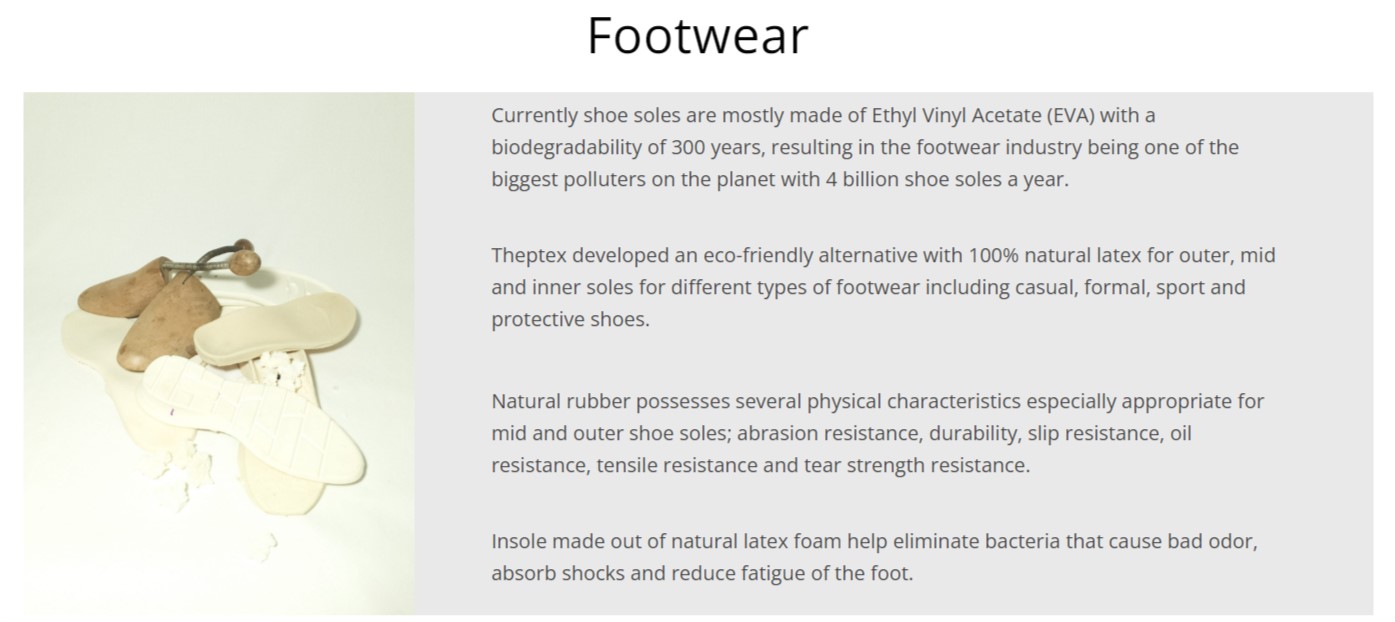 Footwear

Currently shoe soles are mostly made of Ethyl Vinyl Acetate (EVA) with a biodegradability of 300 years, resulting in the footwear industry being one of the biggest polluters on the planet with 4 billion shoe soles a year.

Theptex developed an eco-friendly alternative with 100% natural latex for outer, mid and inner soles for different types of footwear including casual, formal, sport and protective shoes.

Natural rubber possesses several physical characteristics especially appropriate for mid and outer shoe soles; abrasion resistance, durability, slip resistance, oil resistance, tensile resistance and tear strength resistance.

Insole made out of natural latex foam help eliminate bacteria that cause bad odor, absorb shocks and reduce fatigue of the foot.